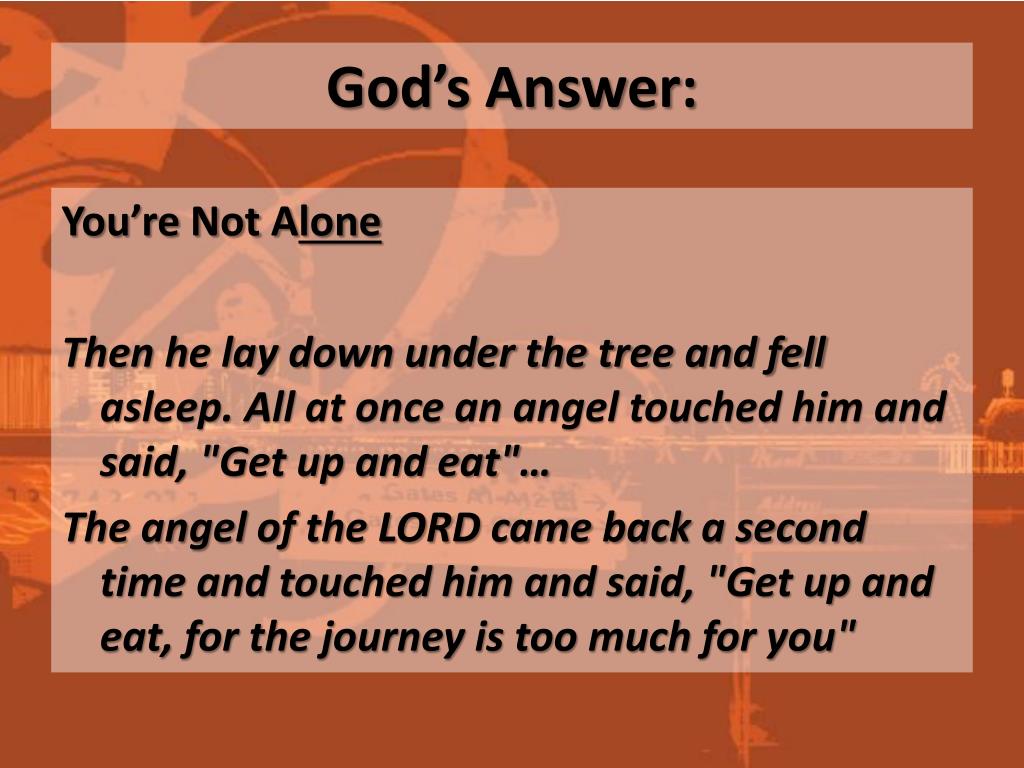 God’s Answer:

You’re Not Alone

Then he lay down under the tree and fell asleep. All at once an angel touched him and said, "Get up and eat"…
The angel of the LORD came back a second time and touched him and said, "Get up and eat, for the journey is too much for you"